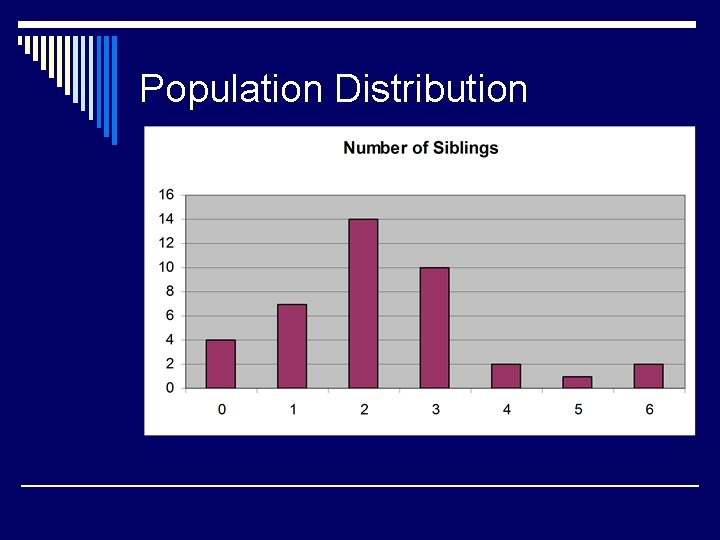 Population Distribution

Number of Siblings

16
14
12
10
8
6
4
2
0

0 1 2 3 4 5 6